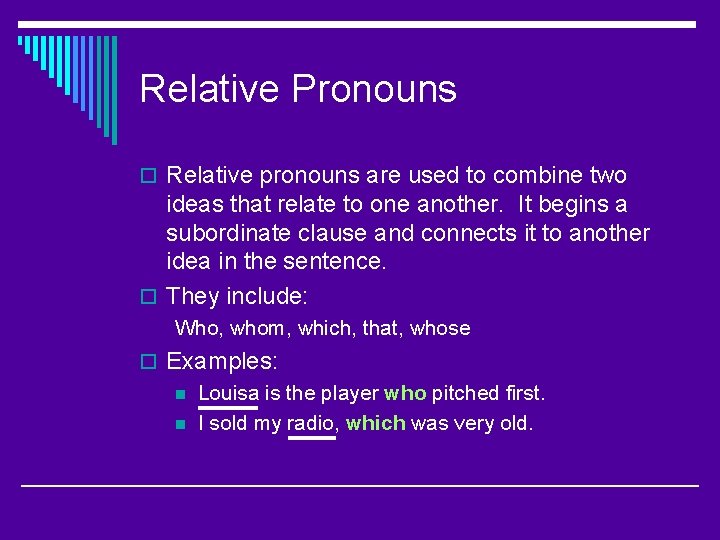 Relative Pronouns

Relative pronouns are used to combine two ideas that relate to one another. It begins a subordinate clause and connects it to another idea in the sentence.

They include:

Who, whom, which, that, whose

Examples:

Louisa is the player who pitched first.

I sold my radio, which was very old.